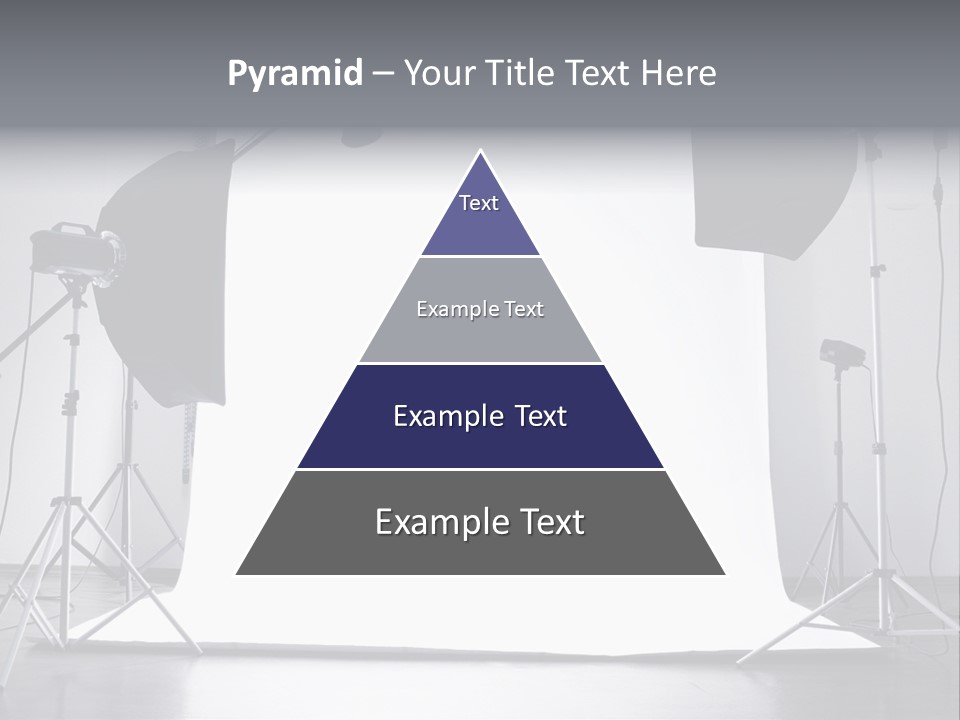 Pyramid – Your Title Text Here

Text

Example Text

Example Text

Example Text